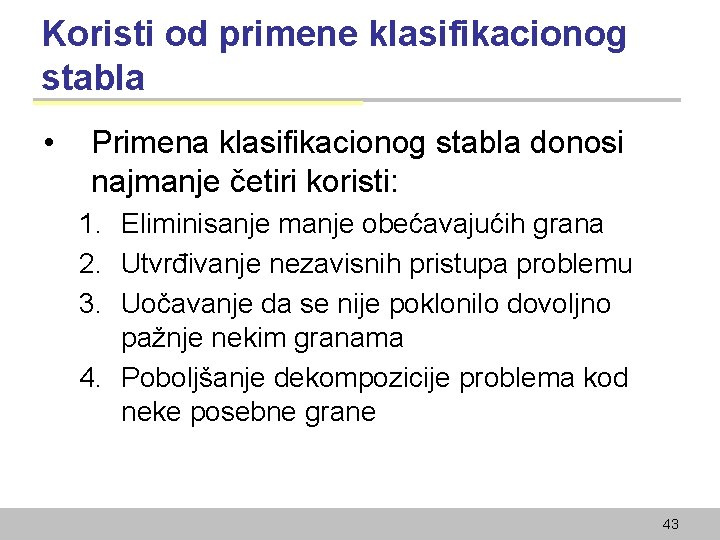 Koristi od primene klasifikacionog stabla

• Primena klasifikacionog stabla donosi najmanje četiri koristi:

1. Eliminisanje manje obećavajućih grana
2. Utvrđivanje nezavisnih pristupa problemu
3. Uočavanje da se nije poklonilo dovoljno pažnje nekim granama
4. Poboljšanje dekompozicije problema kod neke posebne grane

43